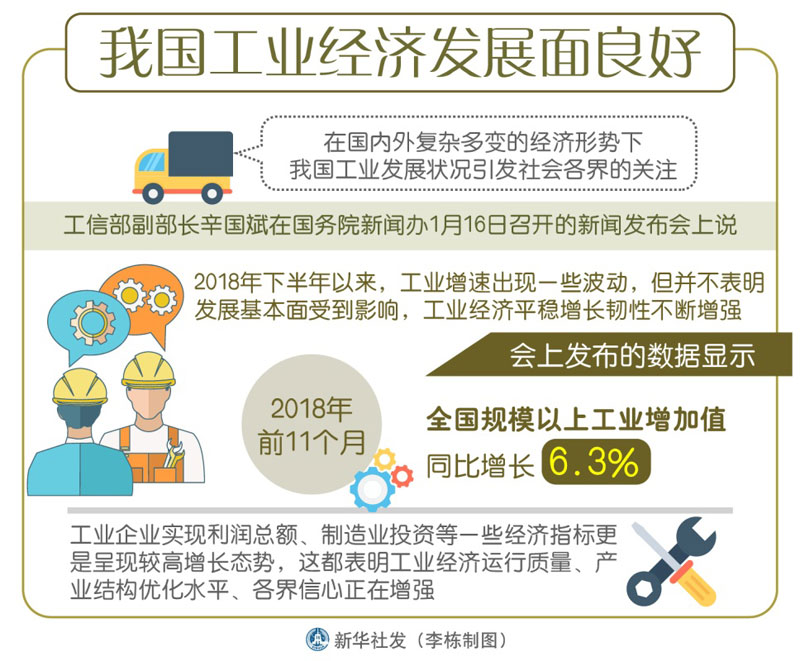 我国工业经济发展面良好

在国内外复杂多变的经济形势下
我国工业发展状况引发社会各界的关注

工信部副部长辛国斌在国务院新闻办1月16日召开的新闻发布会上说

2018年下半年以来，工业增速出现一些波动，但并不表明发展基本面受到影响，工业经济平稳增长韧性不断增强

会上发布的数据显示

2018年
前11个月

全国规模以上工业增加值
同比增长 6.3%

工业企业实现利润总额、制造业投资等一些经济指标更是呈现较高增长态势，这都表明工业经济运行质量、产业结构优化水平、各界信心正在增强

新华社发（李栋制图）